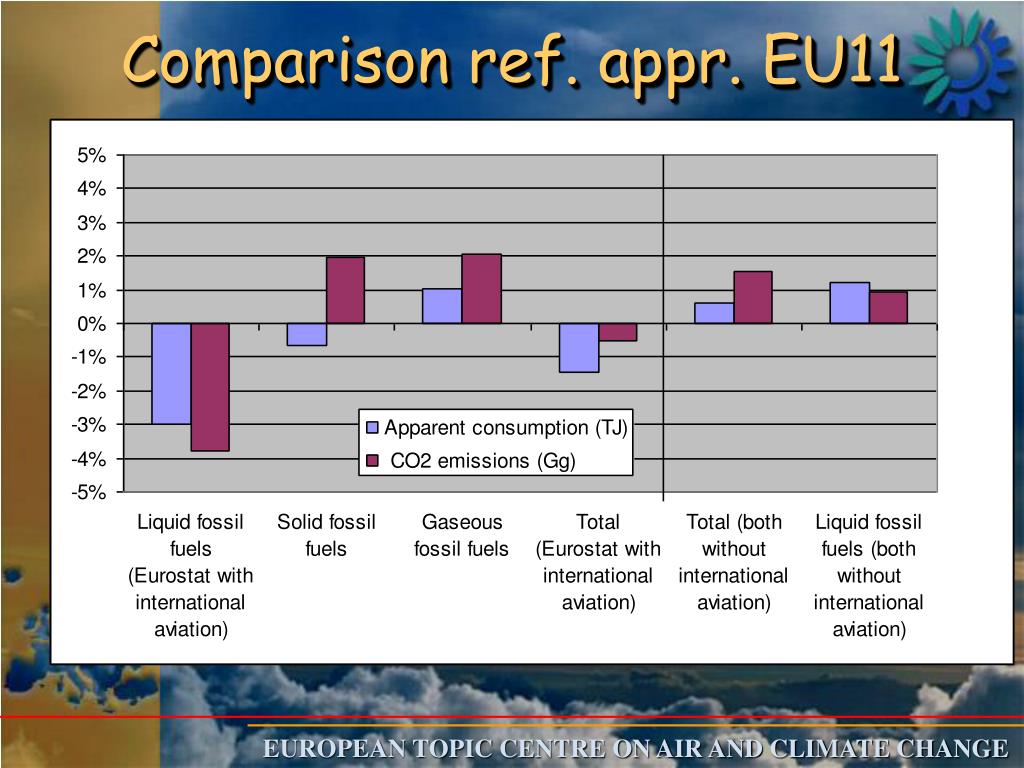 Comparison ref. appr. EU11

5%
4%
3%
2%
1%
0%
-1%
-2%
-3%
-4%
-5%

Apparent consumption (TJ)
CO2 emissions (Gg)

Liquid fossil fuels (Eurostat with international aviation)

Solid fossil fuels

Gaseous fossil fuels

Total (Eurostat with international aviation)

Total (both without international aviation)

Liquid fossil fuels (both without international aviation)

EUROPEAN TOPIC CENTRE ON AIR AND CLIMATE CHANGE